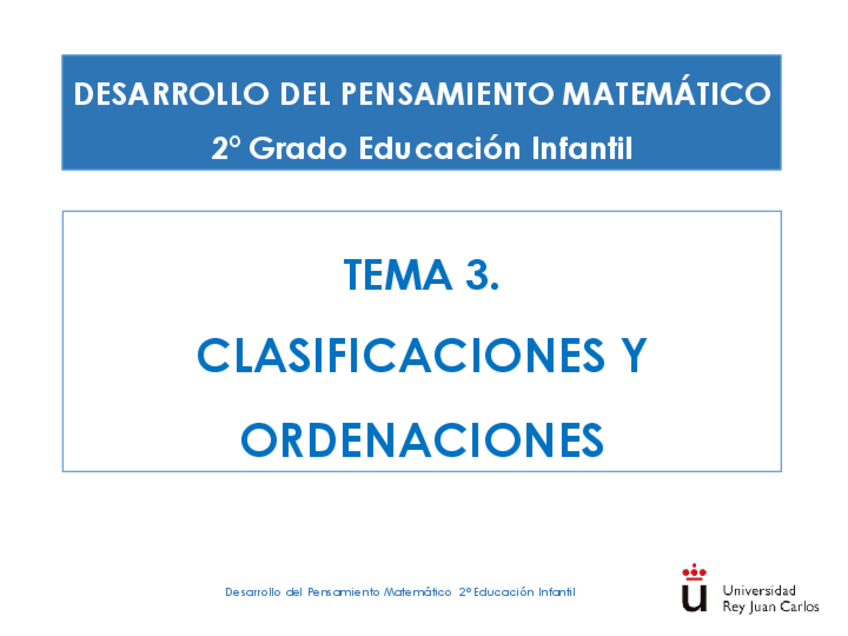 DESARROLLO DEL PENSAMIENTO MATEMÁTICO
2º Grado Educación Infantil

TEMA 3.

CLASIFICACIONES Y ORDENACIONES

Desarrollo del Pensamiento Matemático 2º Educación Infantil

Universidad Rey Juan Carlos